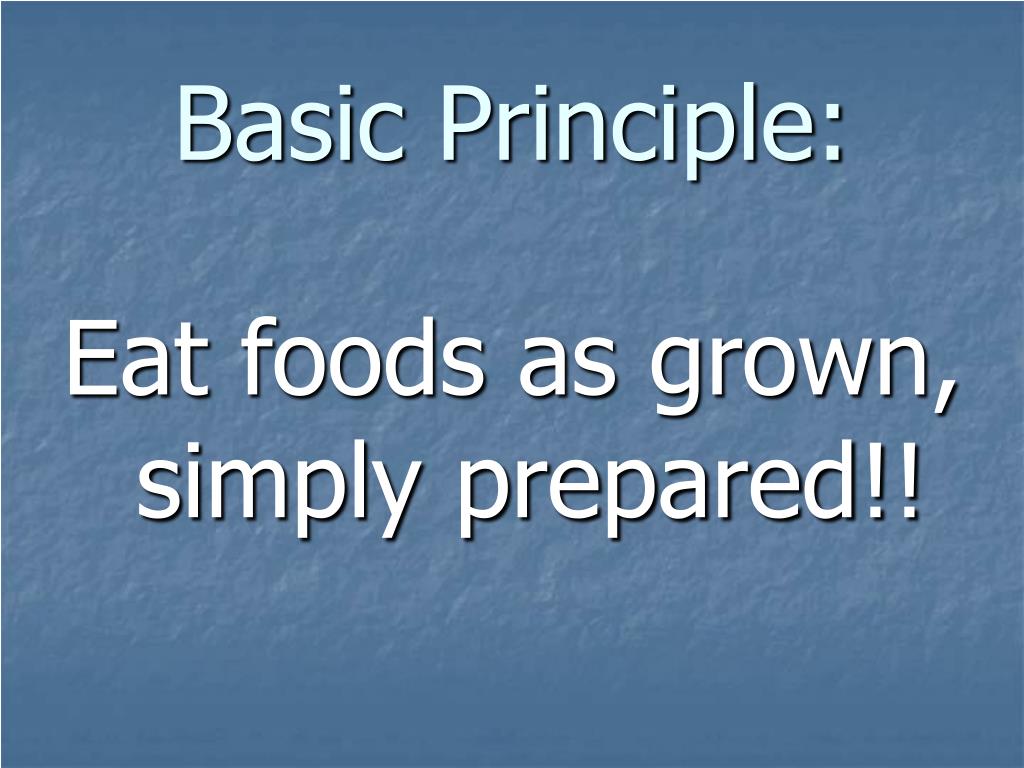 Basic Principle:

Eat foods as grown, simply prepared!!